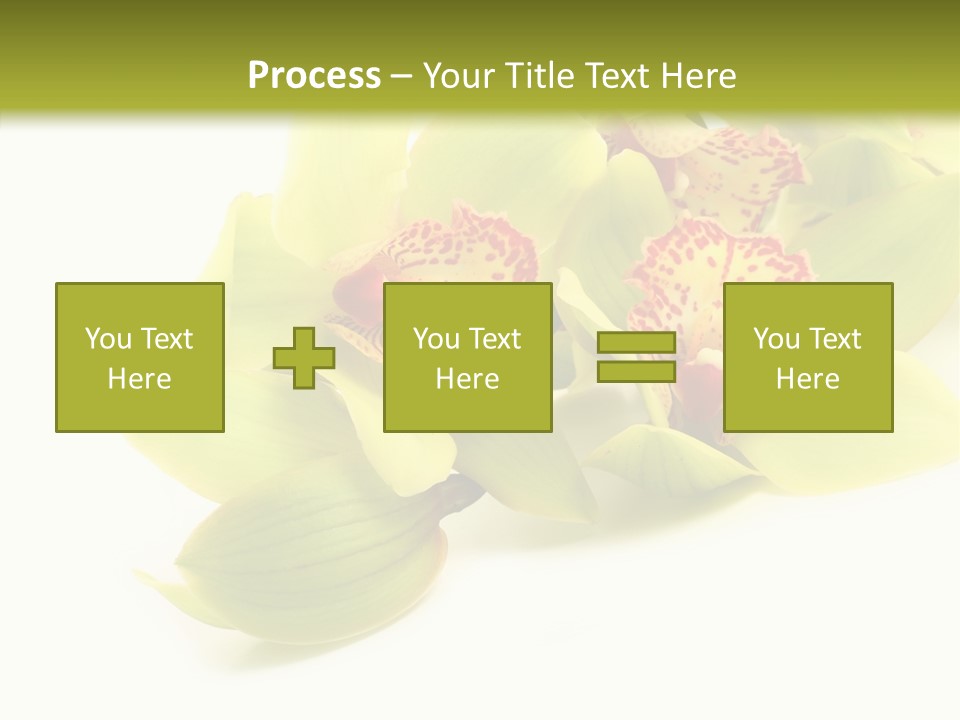 Process – Your Title Text Here

You Text Here

You Text Here

You Text Here